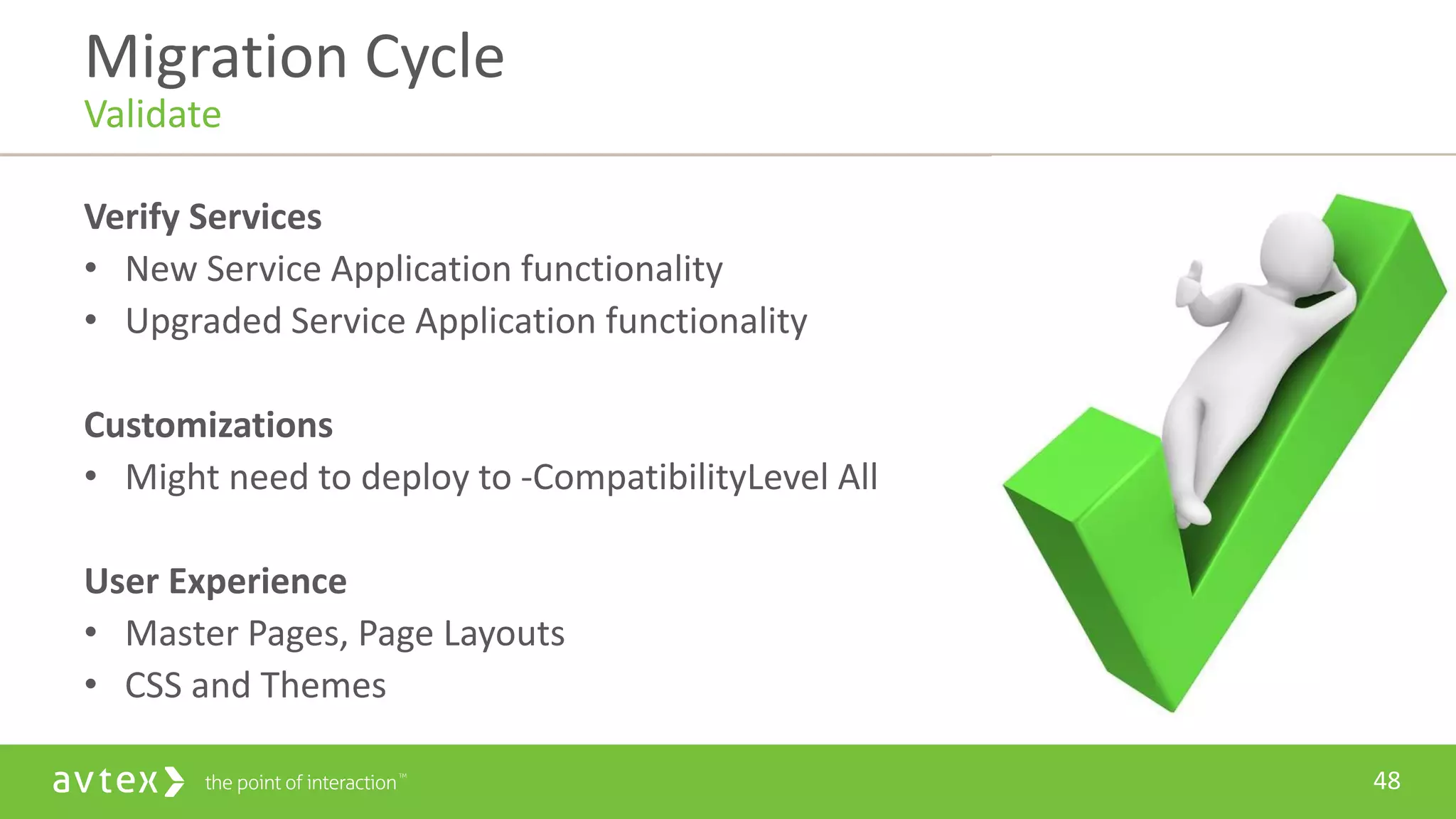 Migration Cycle
Validate

Verify Services
• New Service Application functionality
• Upgraded Service Application functionality

Customizations
• Might need to deploy to -CompatibilityLevel All

User Experience
• Master Pages, Page Layouts
• CSS and Themes

avtex the point of interaction™

48